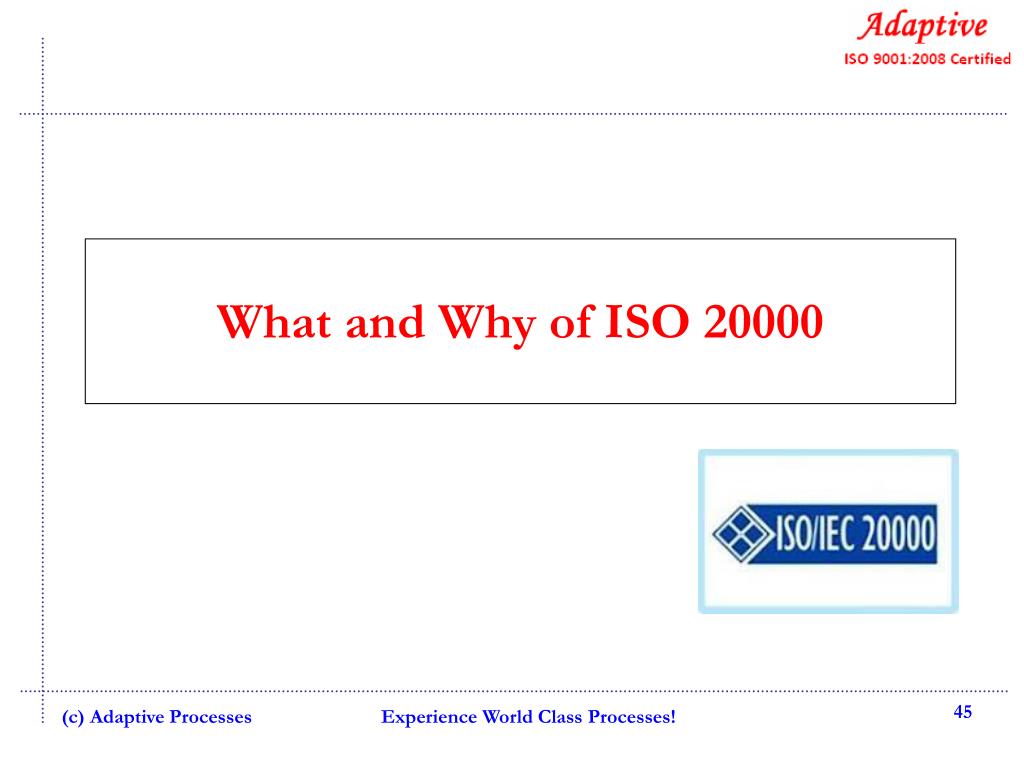 Adaptive
ISO 9001:2008 Certified

What and Why of ISO 20000

ISO/IEC 20000

(c) Adaptive Processes Experience World Class Processes! 45